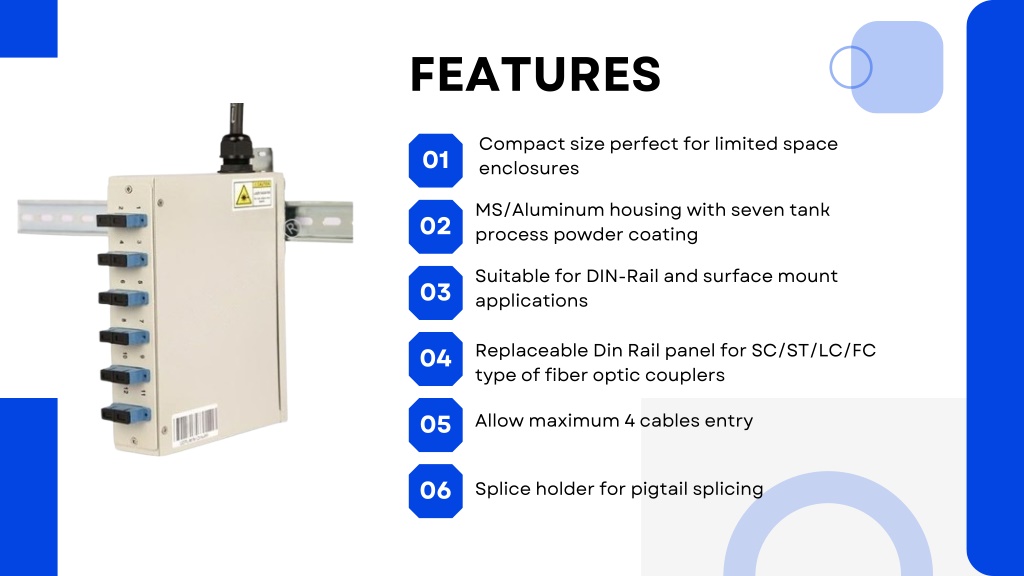 FEATURES

01 Compact size perfect for limited space enclosures

02 MS/Aluminum housing with seven tank process powder coating

03 Suitable for DIN-Rail and surface mount applications

04 Replaceable Din Rail panel for SC/ST/LC/FC type of fiber optic couplers

05 Allow maximum 4 cables entry

06 Splice holder for pigtail splicing